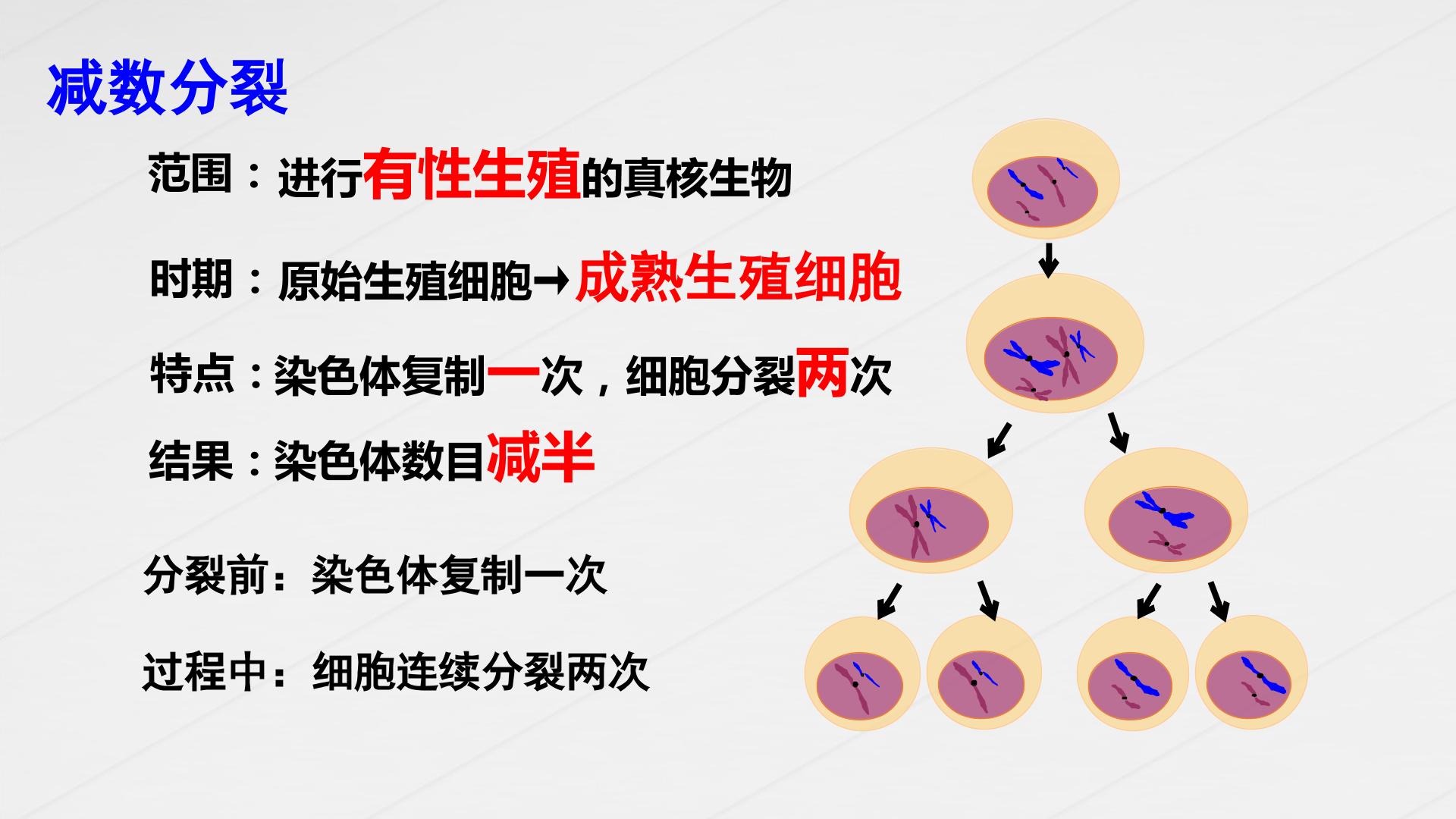 减数分裂

范围：进行有性生殖的真核生物

时期：原始生殖细胞→成熟生殖细胞

特点：染色体复制一次，细胞分裂两次

结果：染色体数目减半

分裂前：染色体复制一次

过程中：细胞连续分裂两次